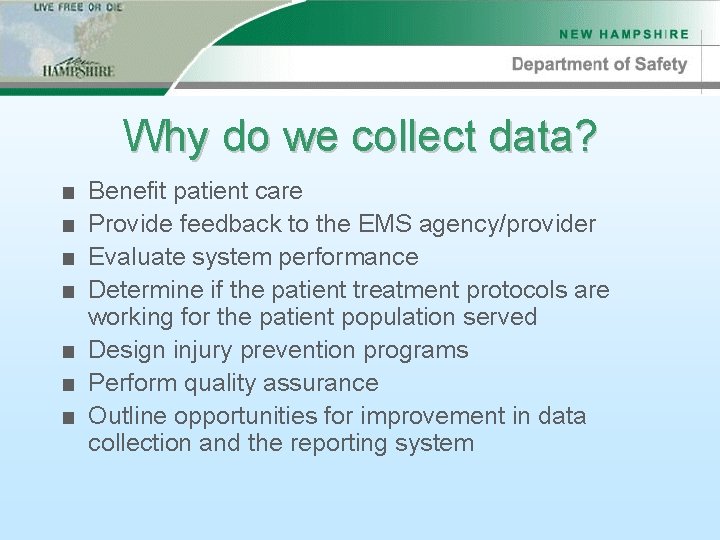 LIVE FREE OR DIE

New HAMPSHIRE

NEW HAMPSHIRE

Department of Safety

Why do we collect data?

- Benefit patient care
- Provide feedback to the EMS agency/provider
- Evaluate system performance
- Determine if the patient treatment protocols are working for the patient population served
- Design injury prevention programs
- Perform quality assurance
- Outline opportunities for improvement in data collection and the reporting system